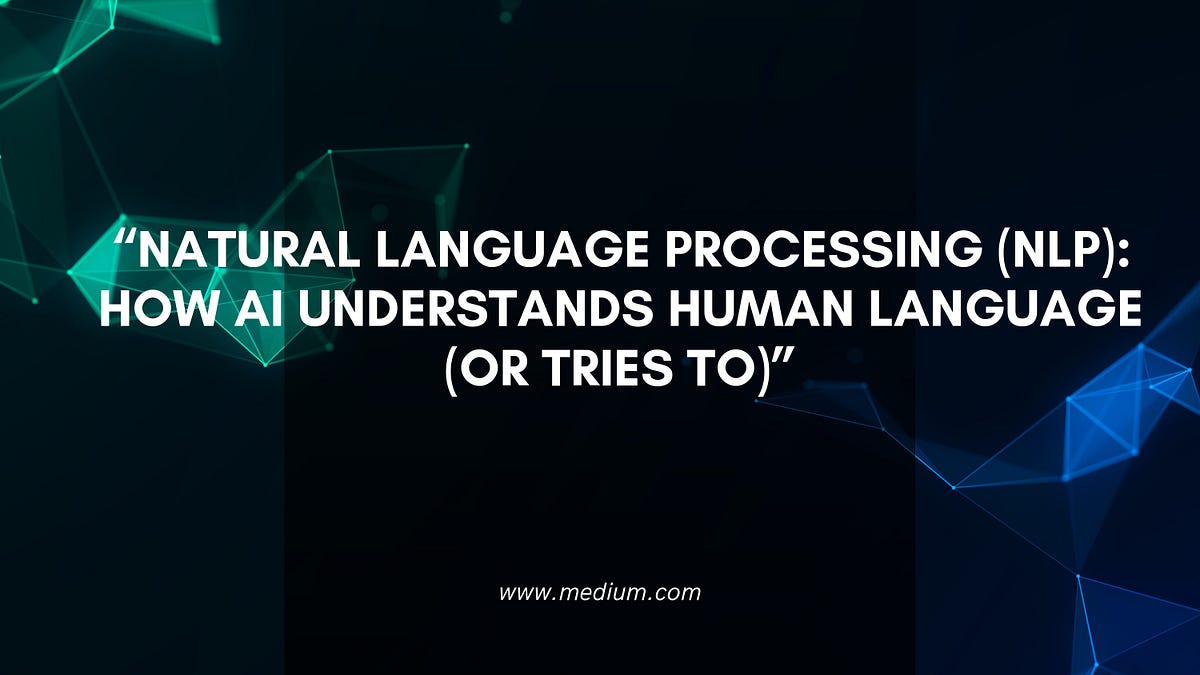 “NATURAL LANGUAGE PROCESSING (NLP): HOW AI UNDERSTANDS HUMAN LANGUAGE (OR TRIES TO)”

www.medium.com